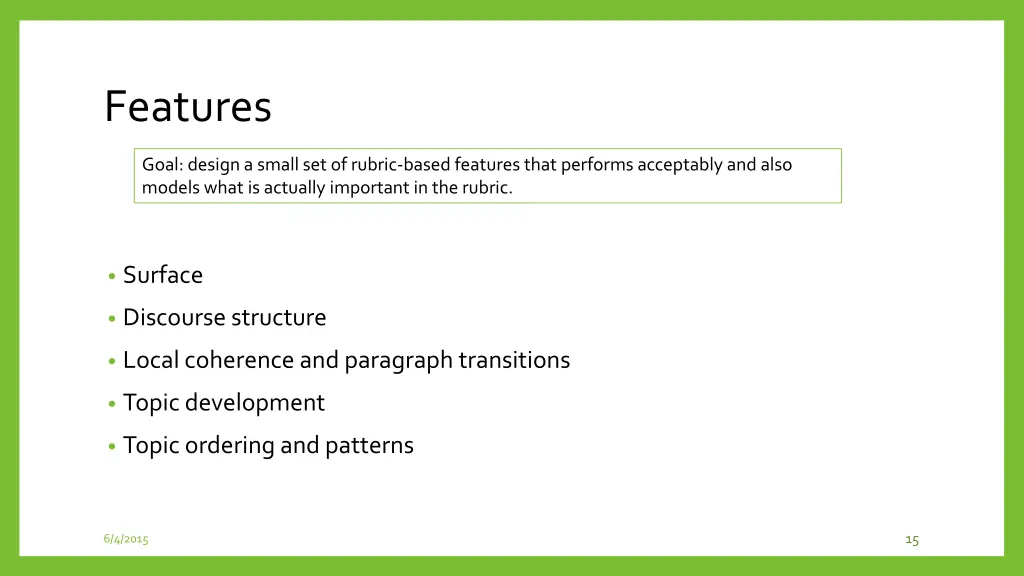 Features

Goal: design a small set of rubric-based features that performs acceptably and also models what is actually important in the rubric.

• Surface
• Discourse structure
• Local coherence and paragraph transitions
• Topic development
• Topic ordering and patterns

6/4/2015

15